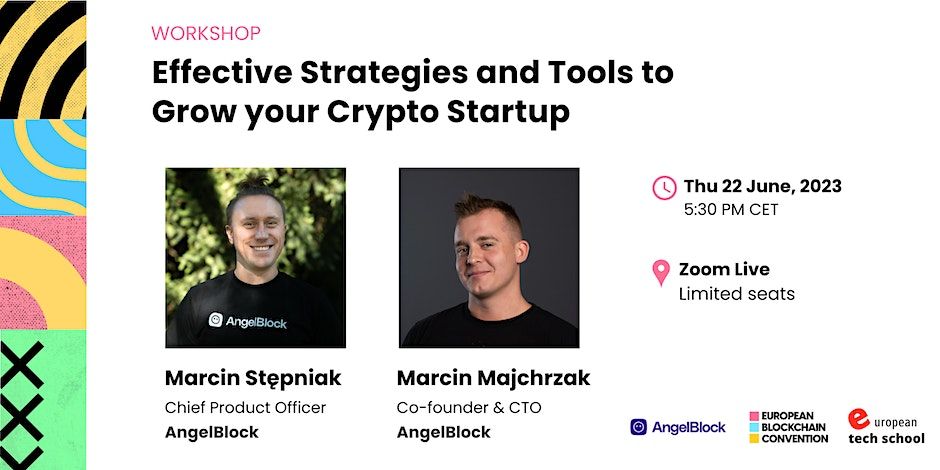 WORKSHOP

Effective Strategies and Tools to Grow your Crypto Startup

AngelBlock

Marcin Stępniak
Chief Product Officer
AngelBlock

Marcin Majchrzak
Co-founder & CTO
AngelBlock

Thu 22 June, 2023
5:30 PM CET

Zoom Live
Limited seats

AngelBlock

EUROPEAN BLOCKCHAIN CONVENTION

european tech school